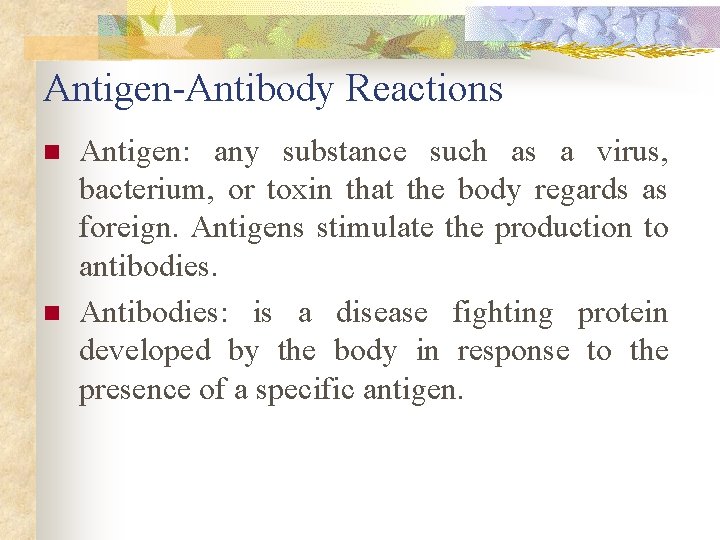 Antigen-Antibody Reactions

- Antigen: any substance such as a virus, bacterium, or toxin that the body regards as foreign. Antigens stimulate the production to antibodies.
- Antibodies: is a disease fighting protein developed by the body in response to the presence of a specific antigen.